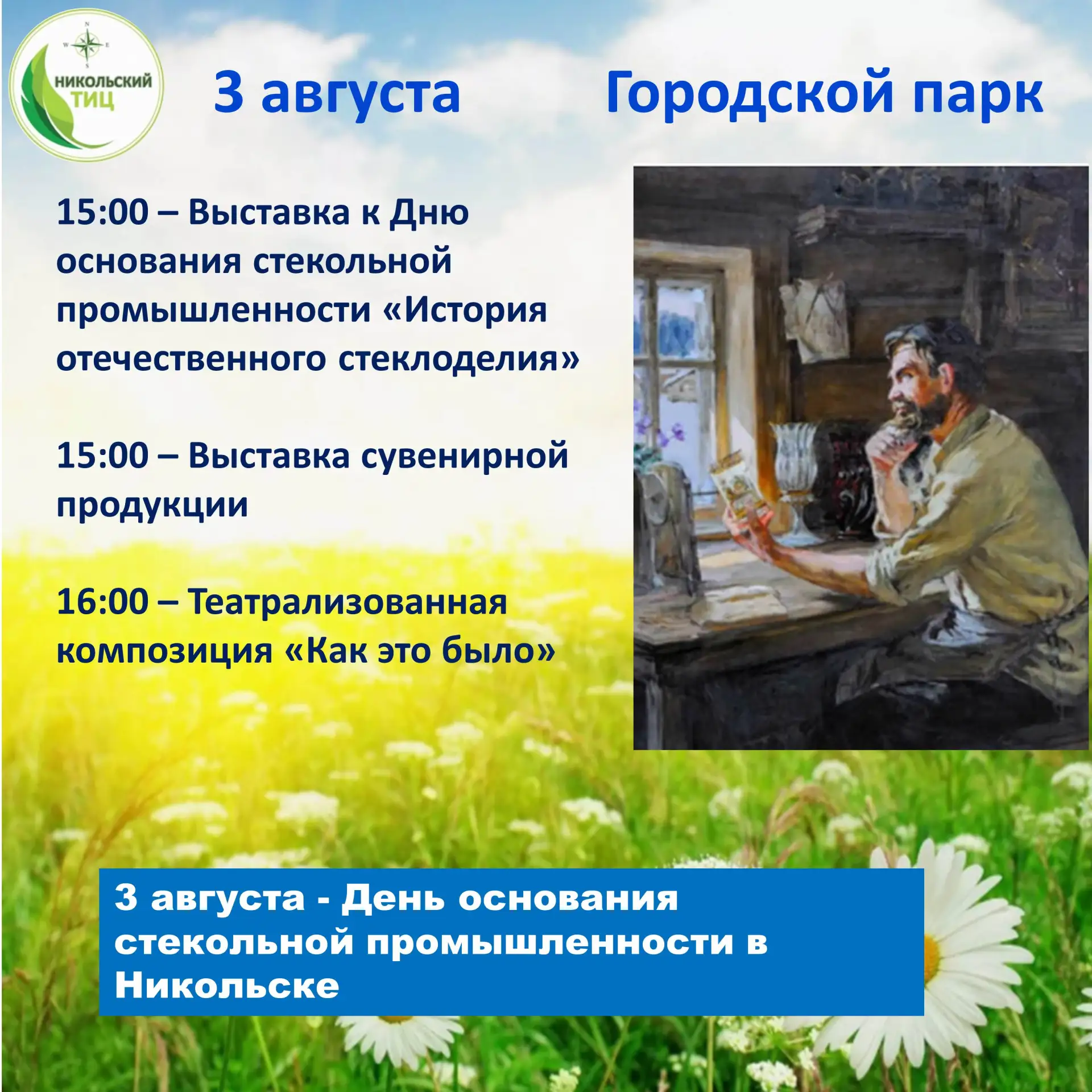 N
W E
S
НИКОЛЬСКИЙ
ТИЦ

3 августа Городской парк

15:00 – Выставка к Дню основания стекольной промышленности «История отечественного стеклоделия»

15:00 – Выставка сувенирной продукции

16:00 – Театрализованная композиция «Как это было»

3 августа - День основания стекольной промышленности в Никольске